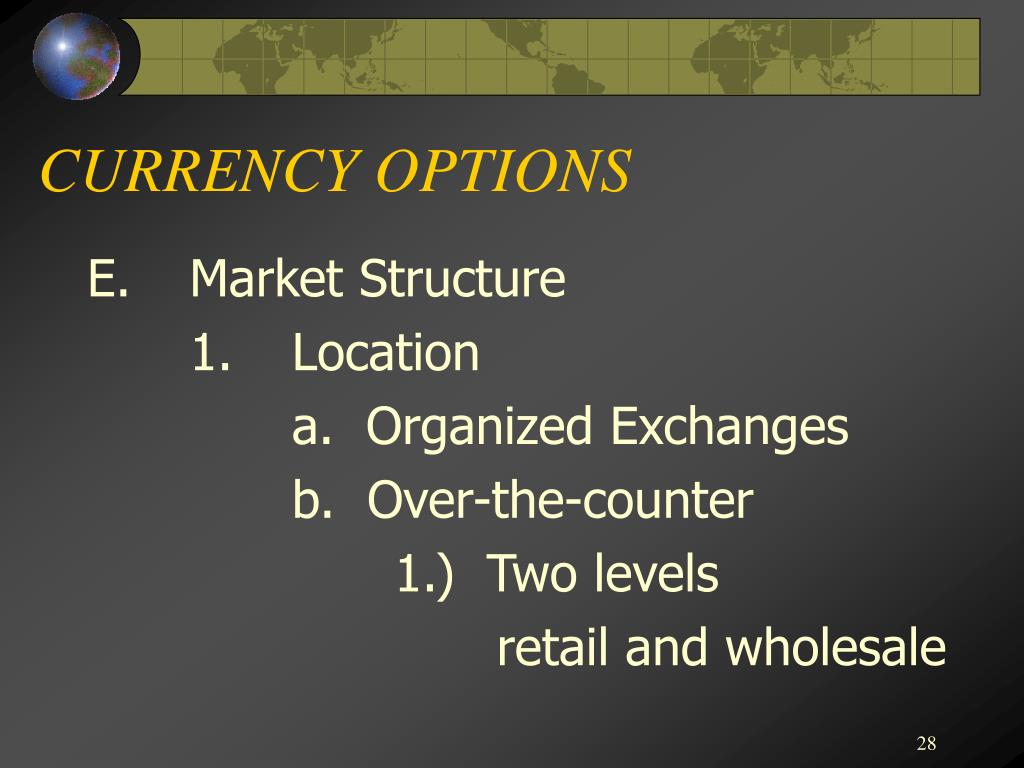 CURRENCY OPTIONS

E. Market Structure

1. Location

a. Organized Exchanges

b. Over-the-counter

1.) Two levels

retail and wholesale

28